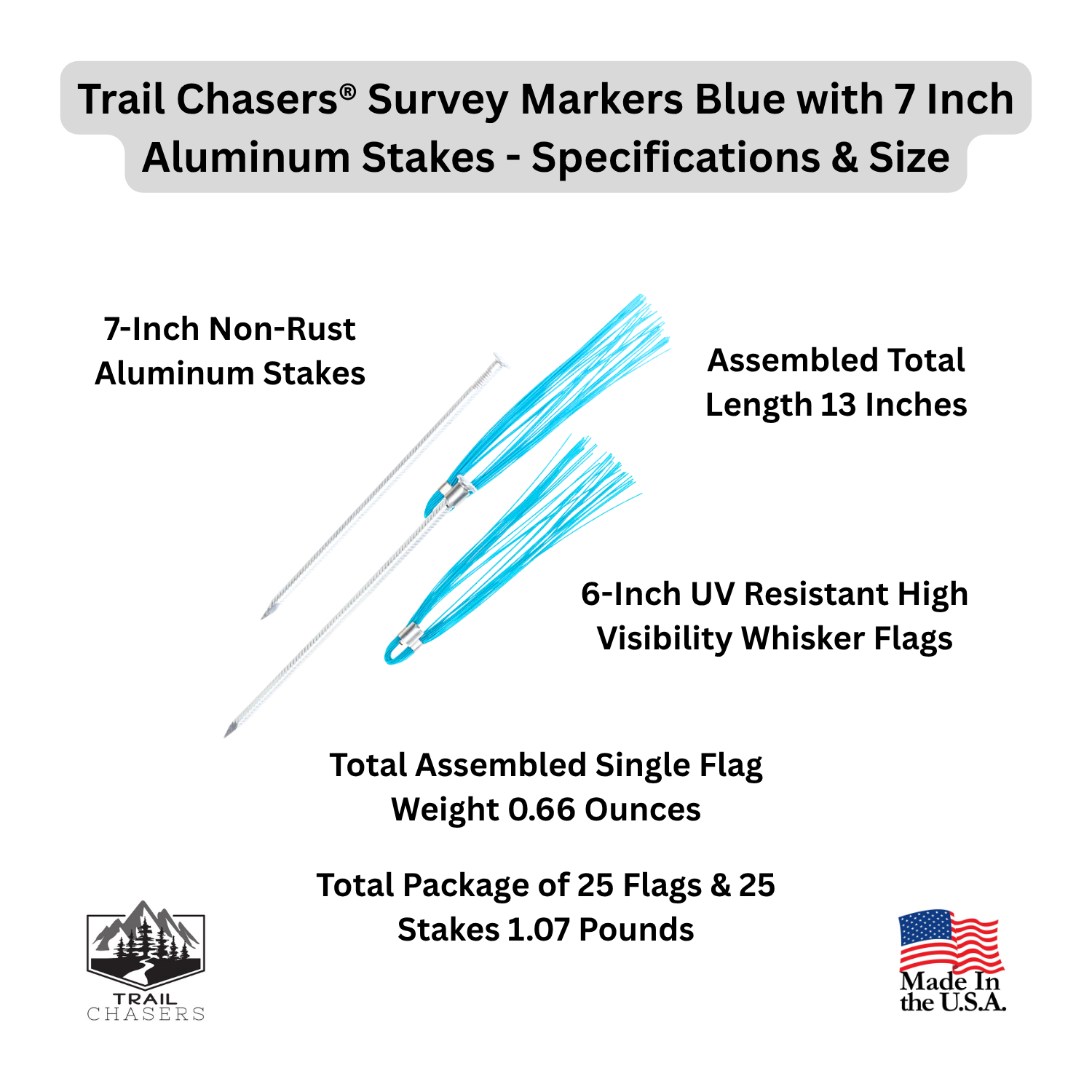 Trail Chasers® Survey Markers Blue with 7 Inch Aluminum Stakes - Specifications & Size

7-Inch Non-Rust Aluminum Stakes

Assembled Total Length 13 Inches

6-Inch UV Resistant High Visibility Whisker Flags

Total Assembled Single Flag Weight 0.66 Ounces

Total Package of 25 Flags & 25 Stakes 1.07 Pounds

TRAIL CHASERS

Made In the U.S.A.